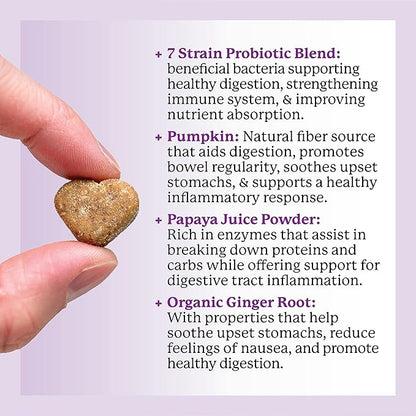 + 7 Strain Probiotic Blend: beneficial bacteria supporting healthy digestion, strengthening immune system, & improving nutrient absorption.

+ Pumpkin: Natural fiber source that aids digestion, promotes bowel regularity, soothes upset stomachs, & supports a healthy inflammatory response.

+ Papaya Juice Powder: Rich in enzymes that assist in breaking down proteins and carbs while offering support for digestive tract inflammation.

+ Organic Ginger Root: With properties that help soothe upset stomachs, reduce feelings of nausea, and promote healthy digestion.